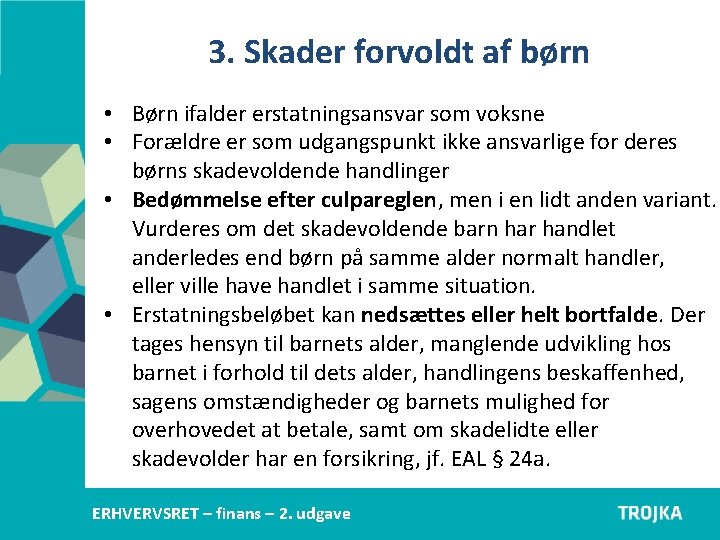 3. Skader forvoldt af børn

• Børn ifalder erstatningsansvar som voksne
• Forældre er som udgangspunkt ikke ansvarlige for deres børns skadevoldende handlinger
• Bedømmelse efter culpareglen, men i en lidt anden variant. Vurderes om det skadevoldende barn har handlet anderledes end børn på samme alder normalt handler, eller ville have handlet i samme situation.
• Erstatningsbeløbet kan nedsættes eller helt bortfalde. Der tages hensyn til barnets alder, manglende udvikling hos barnet i forhold til dets alder, handlingens beskaffenhed, sagens omstændigheder og barnets mulighed for overhovedet at betale, samt om skadelidte eller skadevolder har en forsikring, jf. EAL § 24a.

ERHVERVSRET – finans – 2. udgave

TROJKA